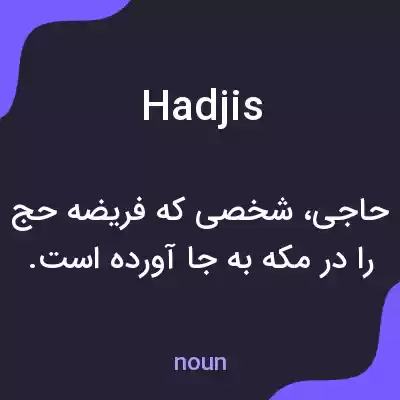 Hadjis

حاجی، شخصی که فریضه حج را در مکه به جا آورده است.

noun